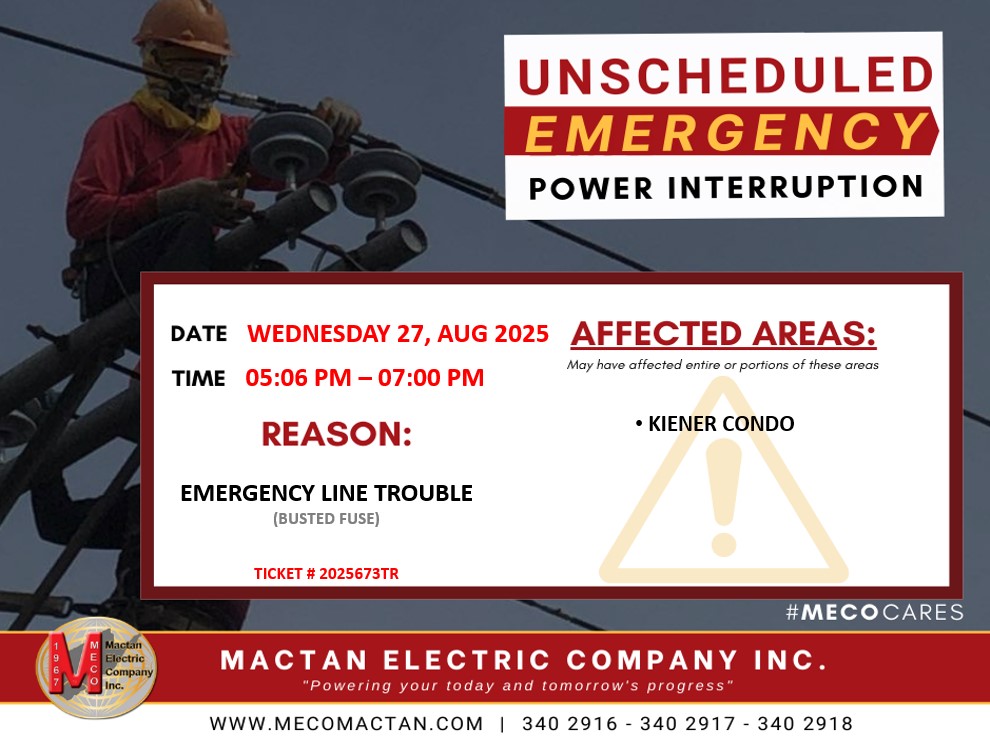 UNSCHEDULED
EMERGENCY
POWER INTERRUPTION

DATE WEDNESDAY 27, AUG 2025

TIME 05:06 PM – 07:00 PM

REASON:

EMERGENCY LINE TROUBLE
(BUSTED FUSE)

TICKET # 2025673TR

AFFECTED AREAS:
May have affected entire or portions of these areas

• KIENER CONDO

#MECOCARES

1967 MECO Mactan Electric Company Inc.

MACTAN ELECTRIC COMPANY INC.
"Powering your today and tomorrow's progress"

WWW.MECOMACTAN.COM | 340 2916 - 340 2917 - 340 2918